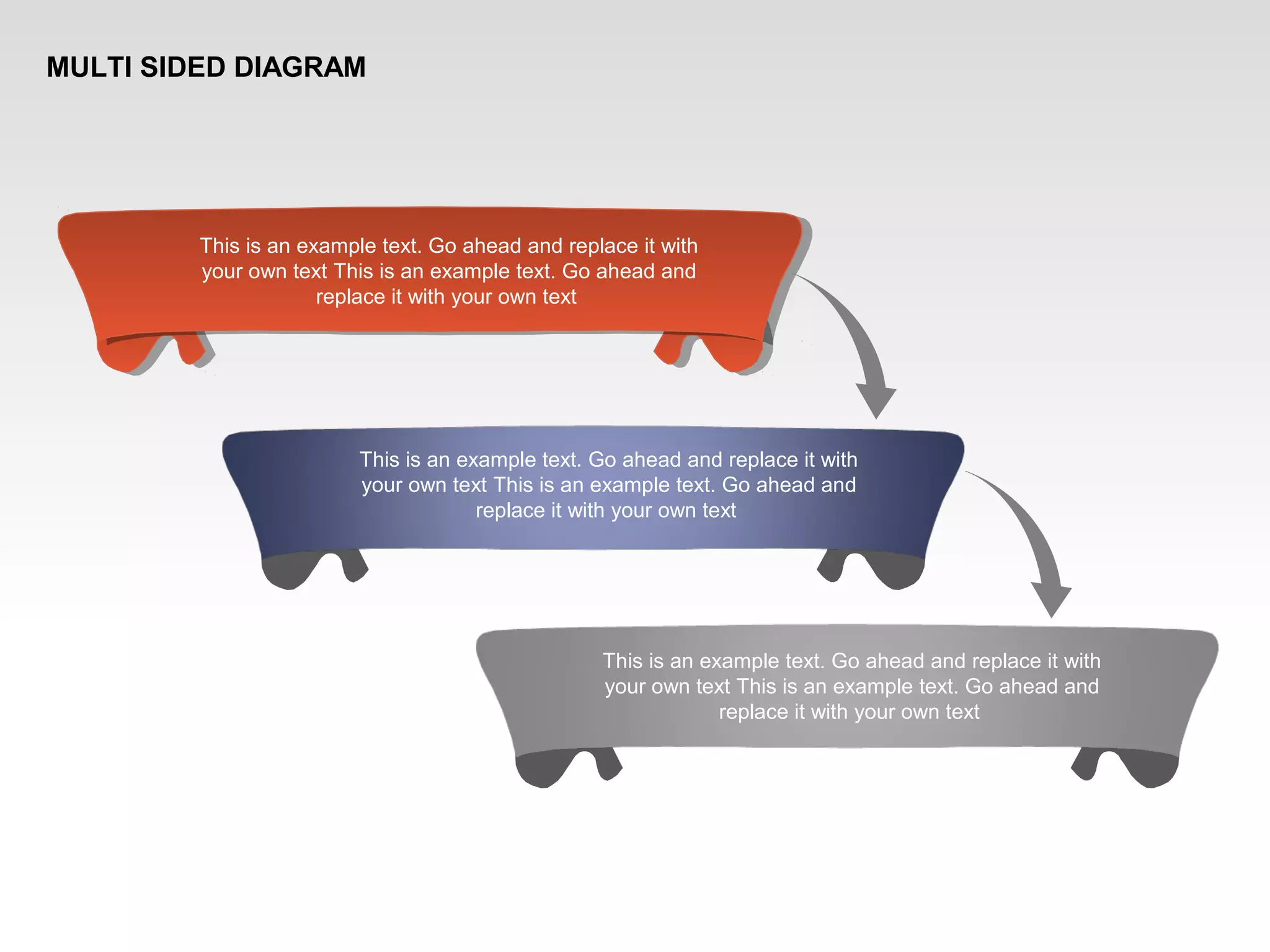 MULTI SIDED DIAGRAM

This is an example text. Go ahead and replace it with your own text This is an example text. Go ahead and replace it with your own text

This is an example text. Go ahead and replace it with your own text This is an example text. Go ahead and replace it with your own text

This is an example text. Go ahead and replace it with your own text This is an example text. Go ahead and replace it with your own text